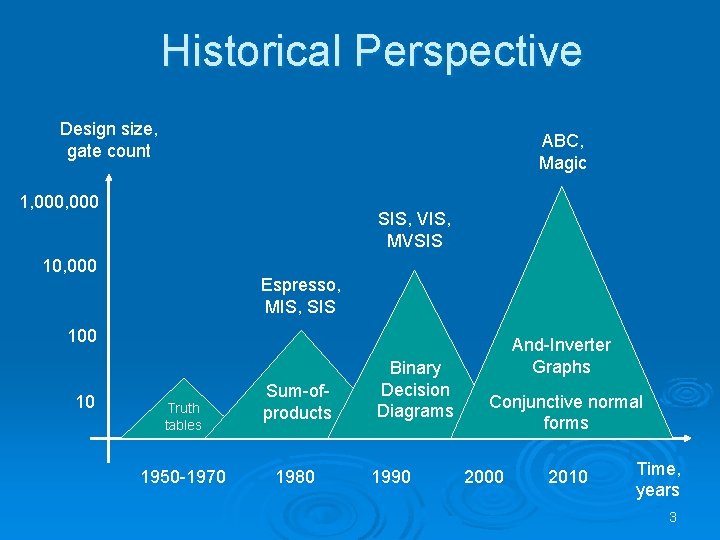 Historical Perspective

Design size, gate count

1,000,000

10,000

100

10

Truth tables

Espresso, MIS, SIS

Sum-of-products

SIS, VIS, MVSIS

Binary Decision Diagrams

ABC, Magic

And-Inverter Graphs

Conjunctive normal forms

1950-1970

1980

1990

2000

2010

Time, years

3